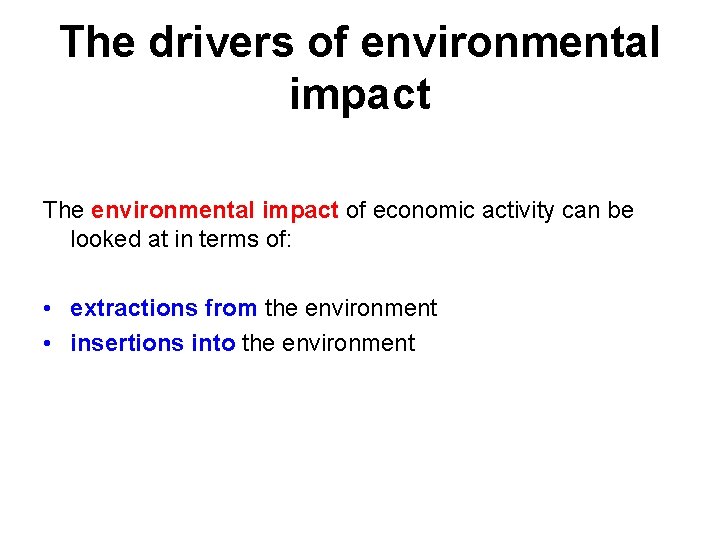 The drivers of environmental impact

The environmental impact of economic activity can be looked at in terms of:

• extractions from the environment
• insertions into the environment